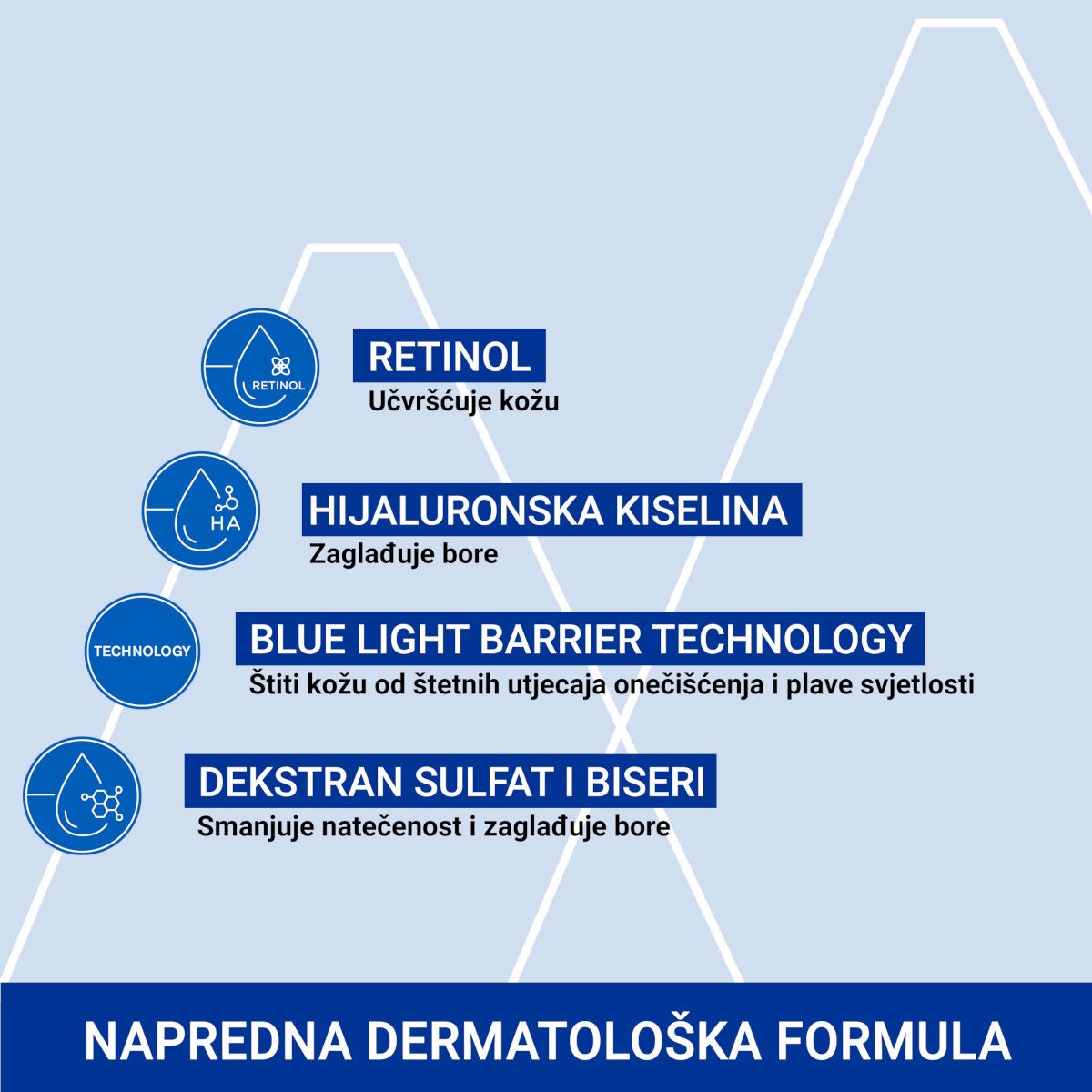 RETINOL

RETINOL
Učvršćuje kožu

HA

HIJALURONSKA KISELINA
Zaglađuje bore

TECHNOLOGY

BLUE LIGHT BARRIER TECHNOLOGY
Štiti kožu od štetnih utjecaja onečišćenja i plave svjetlosti

DEKSTRAN SULFAT I BISERI
Smanjuje natečenost i zaglađuje bore

NAPREDNA DERMATOLOŠKA FORMULA